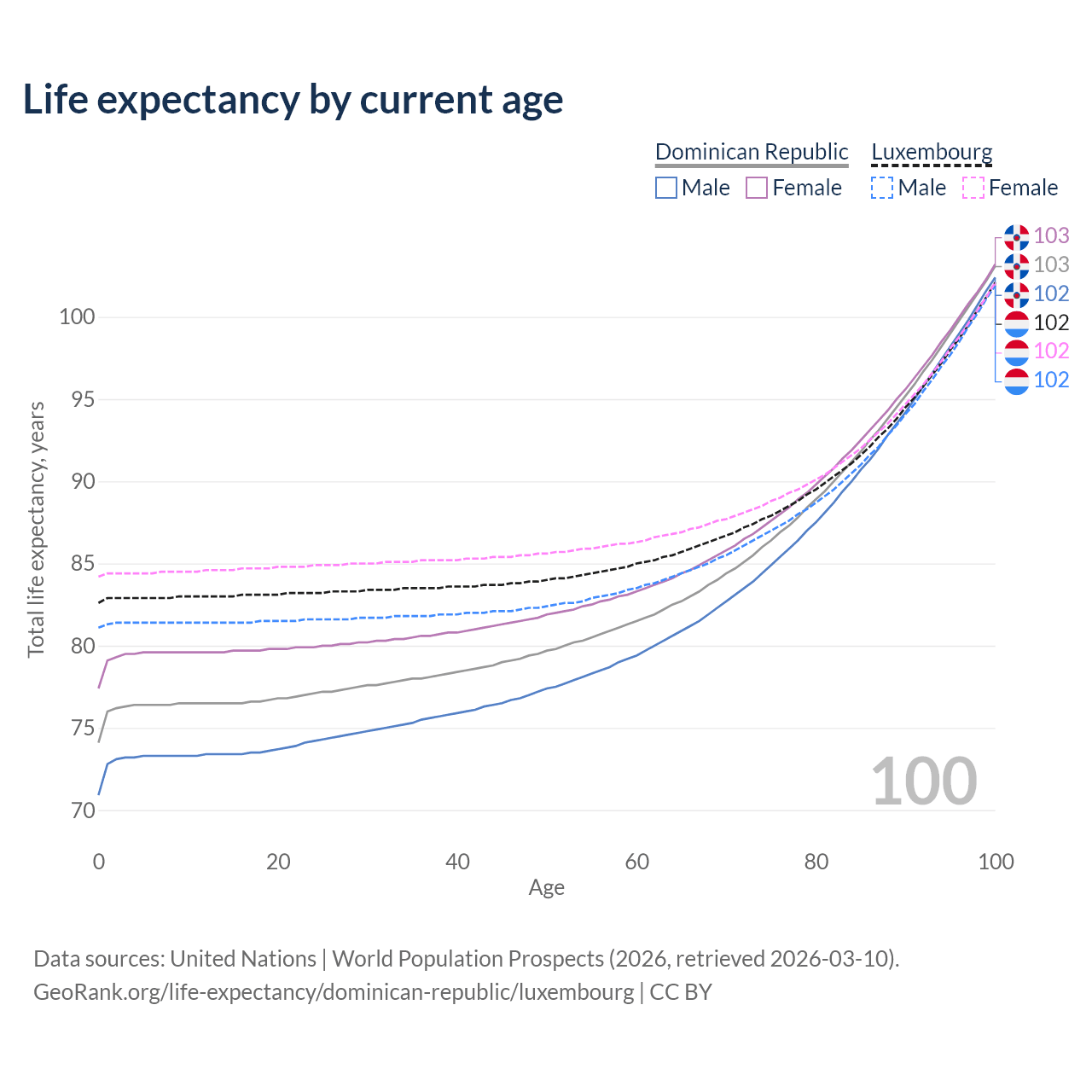 Life expectancy by current age

Dominican Republic
Male
Female
Luxembourg
Male
Female

103
103
102
102
102
102

100
95
90
85
80
75
70

Total life expectancy, years

100

0
20
40
60
80
100
Age

Data sources: United Nations | World Population Prospects (2026, retrieved 2026-03-10).
GeoRank.org/life-expectancy/dominican-republic/luxembourg | CC BY